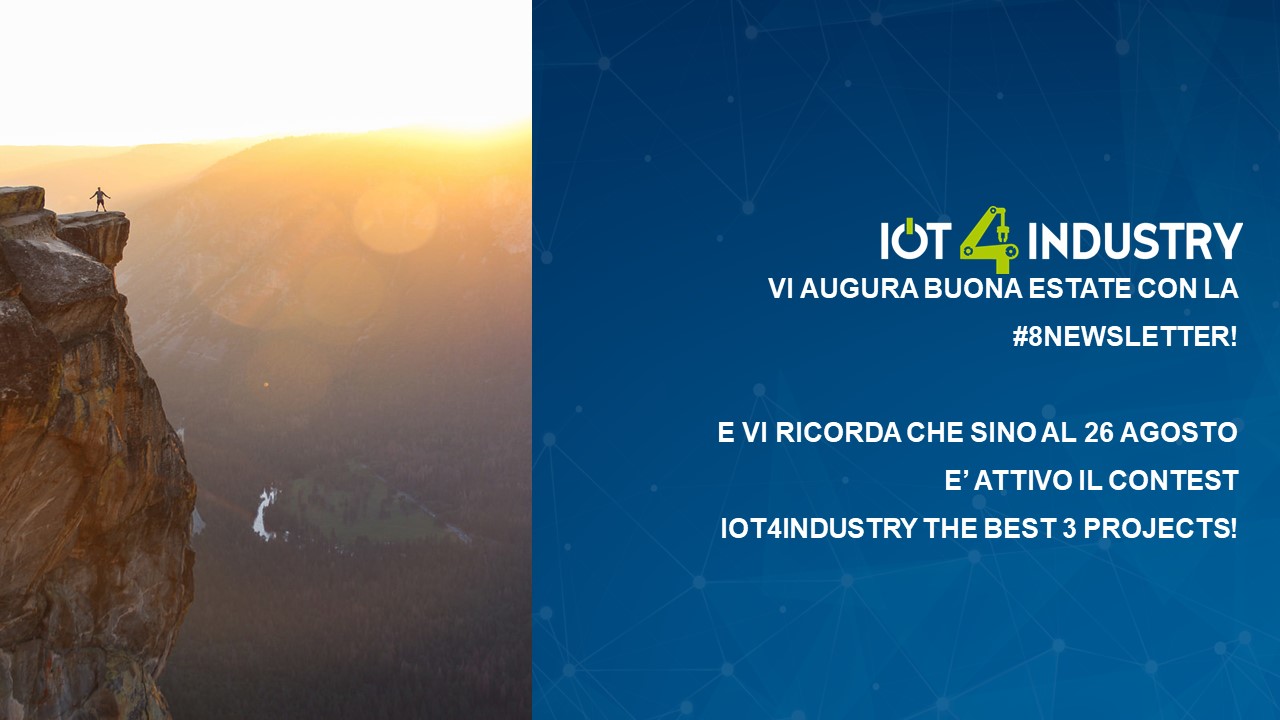 IOT 4 INDUSTRY
VI AUGURA BUONA ESTATE CON LA #8NEWSLETTER!

E VI RICORDA CHE SINO AL 26 AGOSTO E' ATTIVO IL CONTEST IOT4INDUSTRY THE BEST 3 PROJECTS!